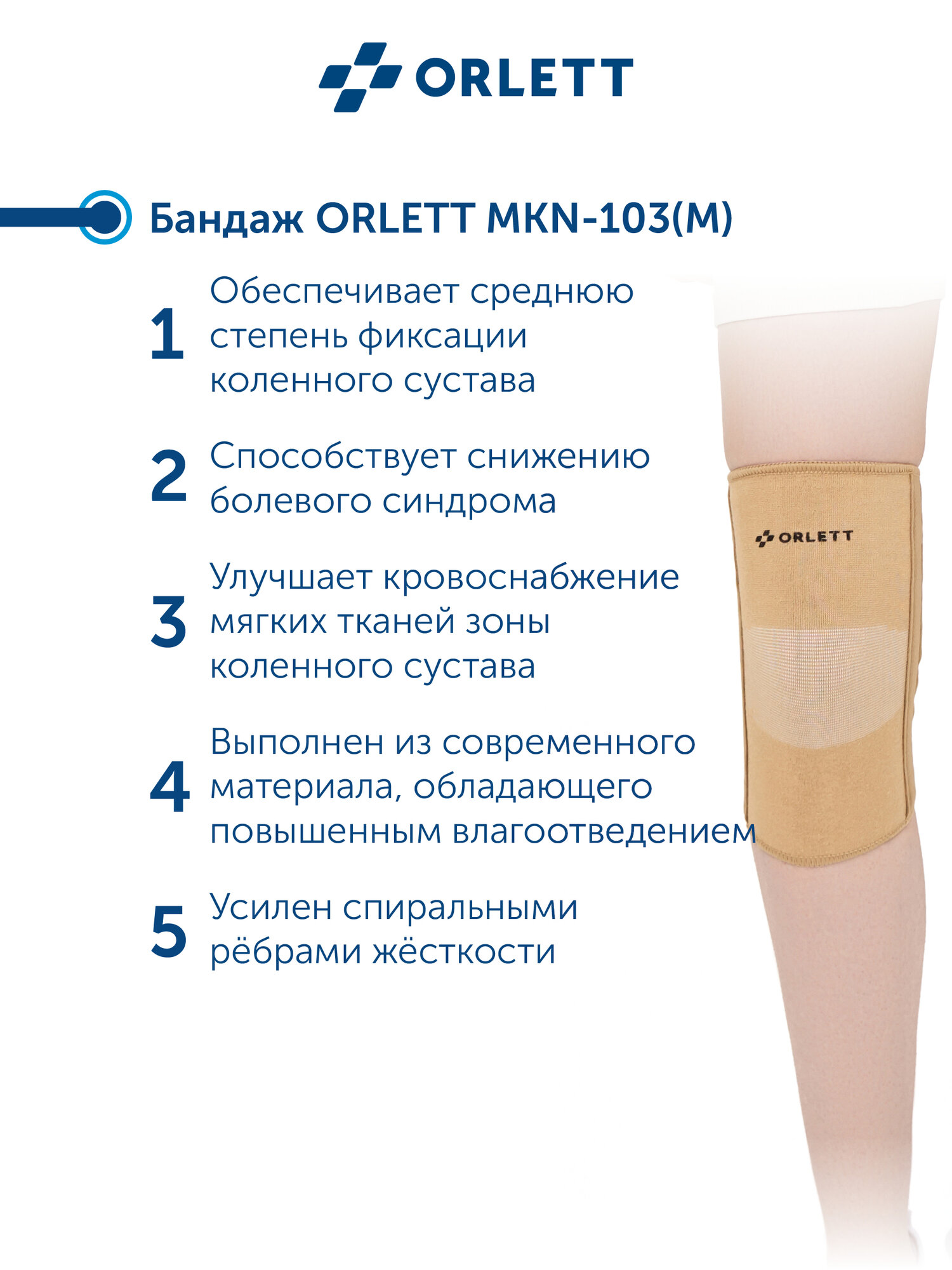 ORLETT

Бандаж ORLETT MKN-103(M)

1 Обеспечивает среднюю степень фиксации коленного сустава

2 Способствует снижению болевого синдрома

3 Улучшает кровоснабжение мягких тканей зоны коленного сустава

4 Выполнен из современного материала, обладающего повышенным влагоотведением

5 Усилен спиральными рёбрами жёсткости

ORLETT